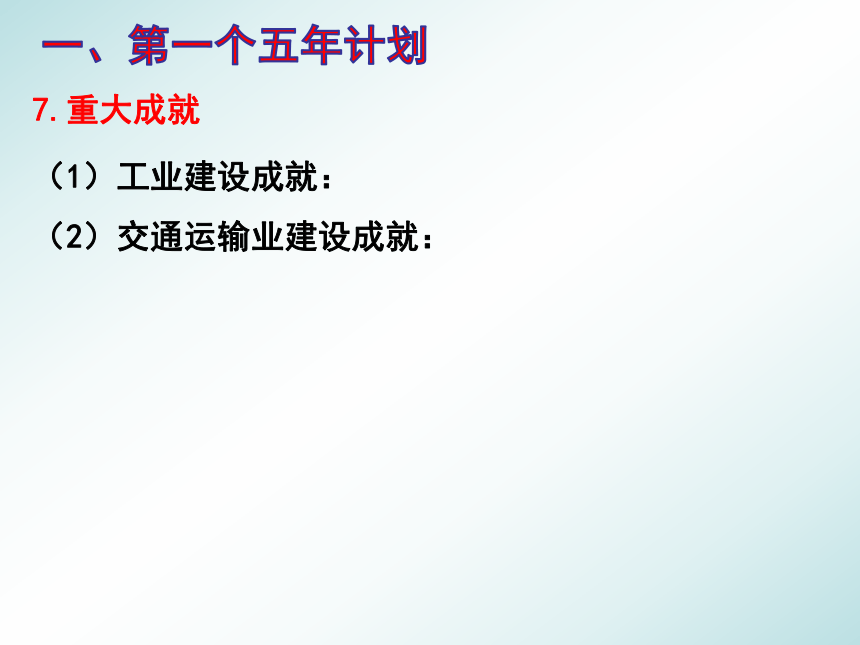 一、第一个五年计划

7.重大成就

（1）工业建设成就：

（2）交通运输业建设成就：